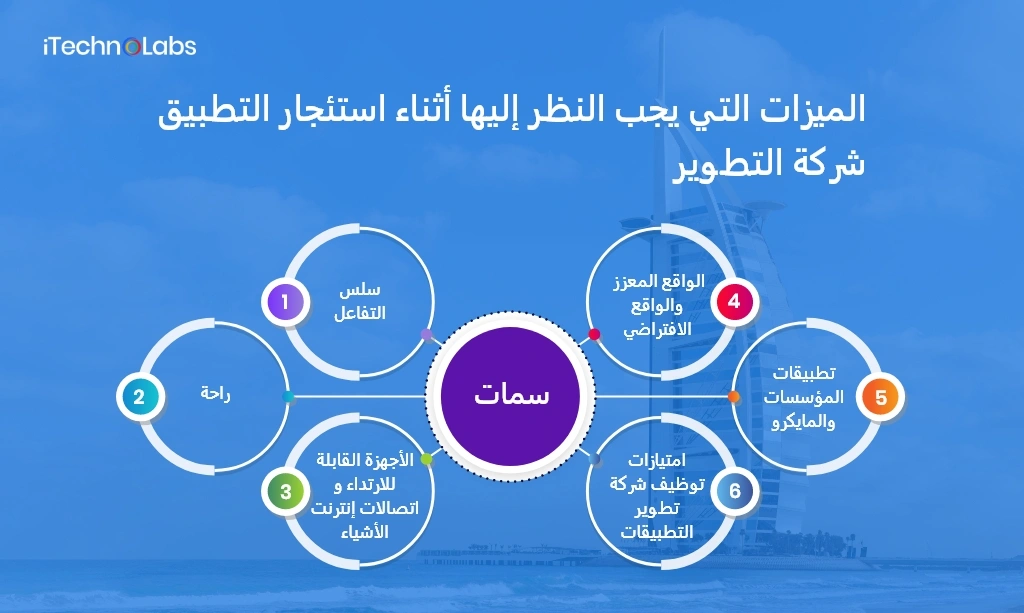 iTechnoLabs

الميزات التي يجب النظر إليها أثناء استئجار التطبيق شركة التطوير

سمات

1
سلس التفاعل

2
راحة

3
الأجهزة القابلة للارتداء و اتصالات إنترنت الأشياء

4
الواقع المعزز والواقع الافتراضي

5
تطبيقات المؤسسات والمايكرو

6
امتيازات توظيف شركة تطوير التطبيقات